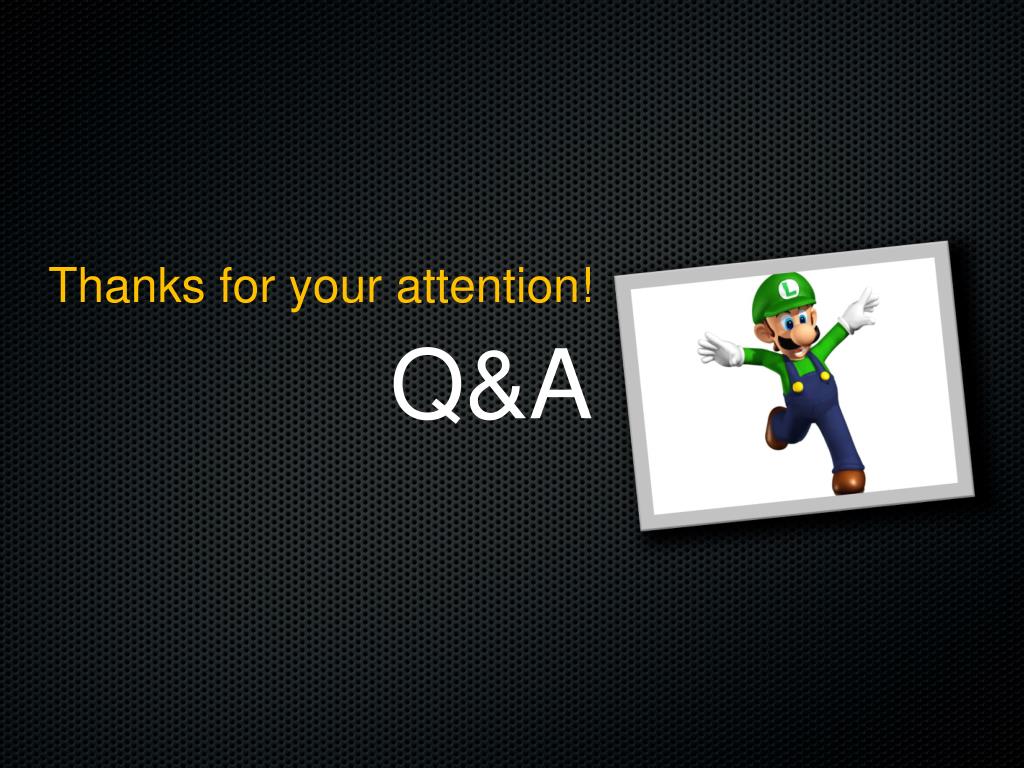 Thanks for your attention!

Q&A

L